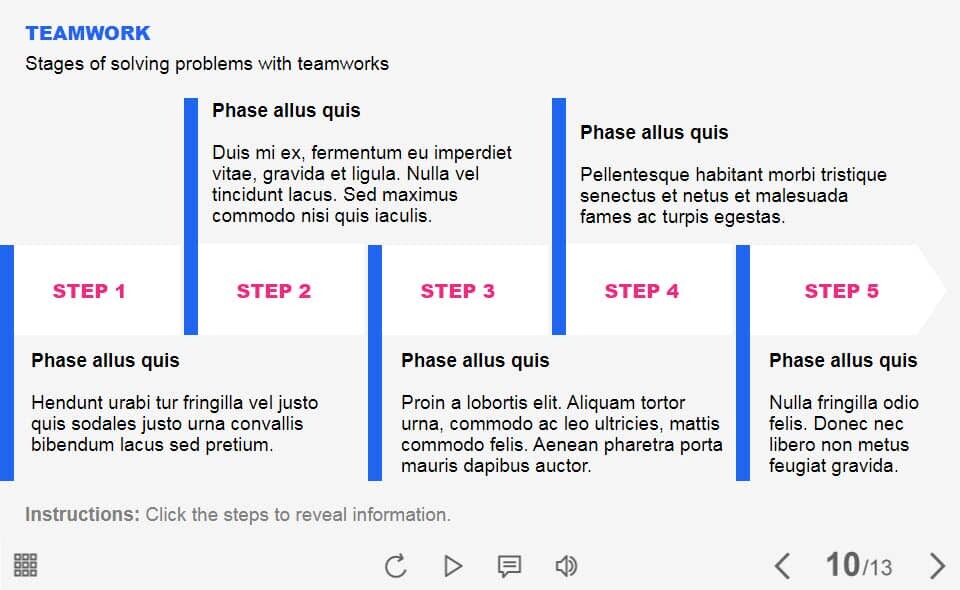 TEAMWORK

Stages of solving problems with teamworks

Phase allus quis

Duis mi ex, fermentum eu imperdiet vitae, gravida et ligula. Nulla vel tincidunt lacus. Sed maximus commodo nisi quis iaculis.

Phase allus quis

Pellentesque habitant morbi tristique senectus et netus et malesuada fames ac turpis egestas.

STEP 1

STEP 2

STEP 3

STEP 4

STEP 5

Phase allus quis

Hendunt urabi tur fringilla vel justo quis sodales justo urna convallis bibendum lacus sed pretium.

Phase allus quis

Proin a lobortis elit. Aliquam tortor urna, commodo ac leo ultricies, mattis commodo felis. Aenean pharetra porta mauris dapibus auctor.

Phase allus quis

Nulla fringilla odio felis. Donec nec libero non metus feugiat gravida.

Instructions: Click the steps to reveal information.

10/13